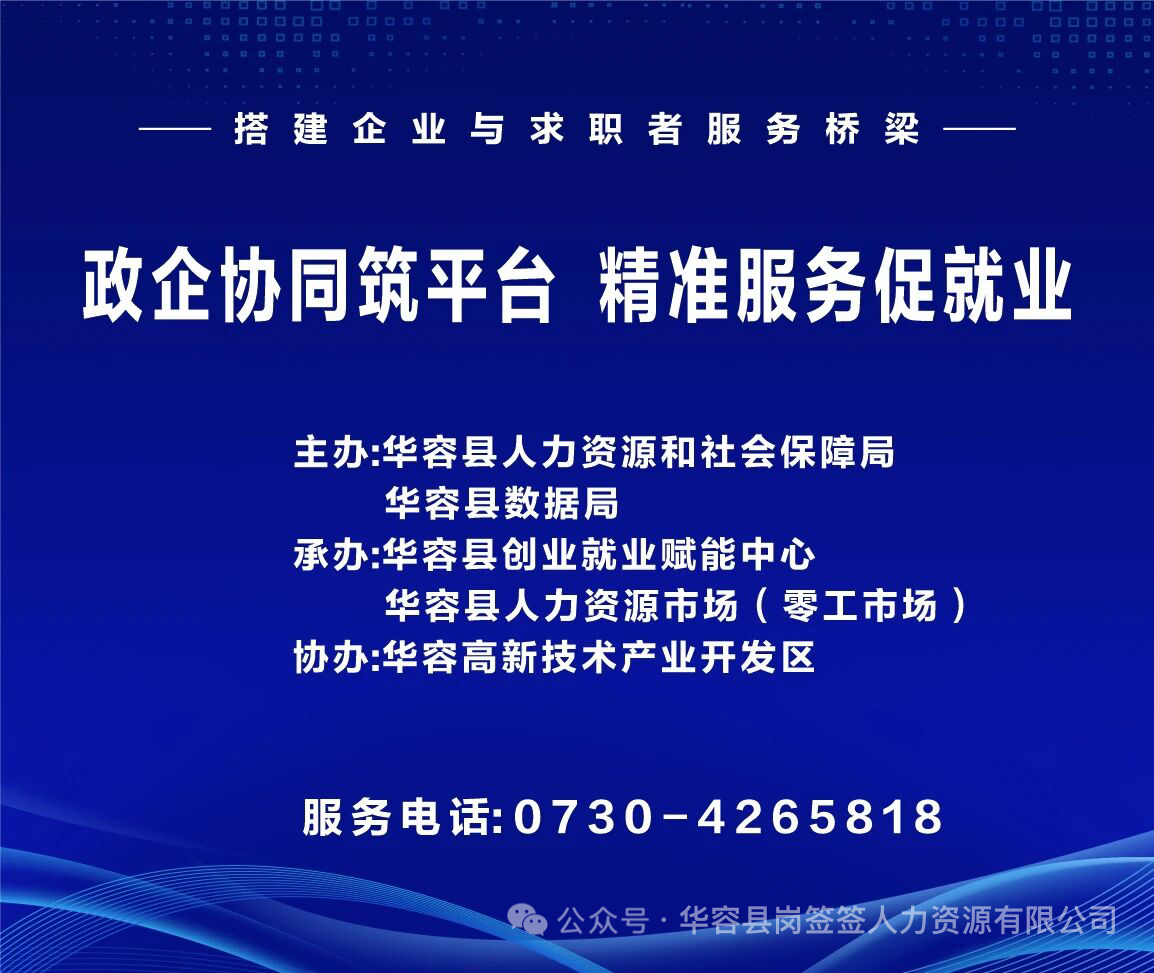 —— 搭建企业与求职者服务桥梁 ——

政企协同筑平台 精准服务促就业

主办:华容县人力资源和社会保障局
华容县数据局
承办:华容县创业就业赋能中心
华容县人力资源市场（零工市场）
协办:华容高新技术产业开发区

服务电话:0730-4265818

公众号 · 华容县岗签签人力资源有限公司